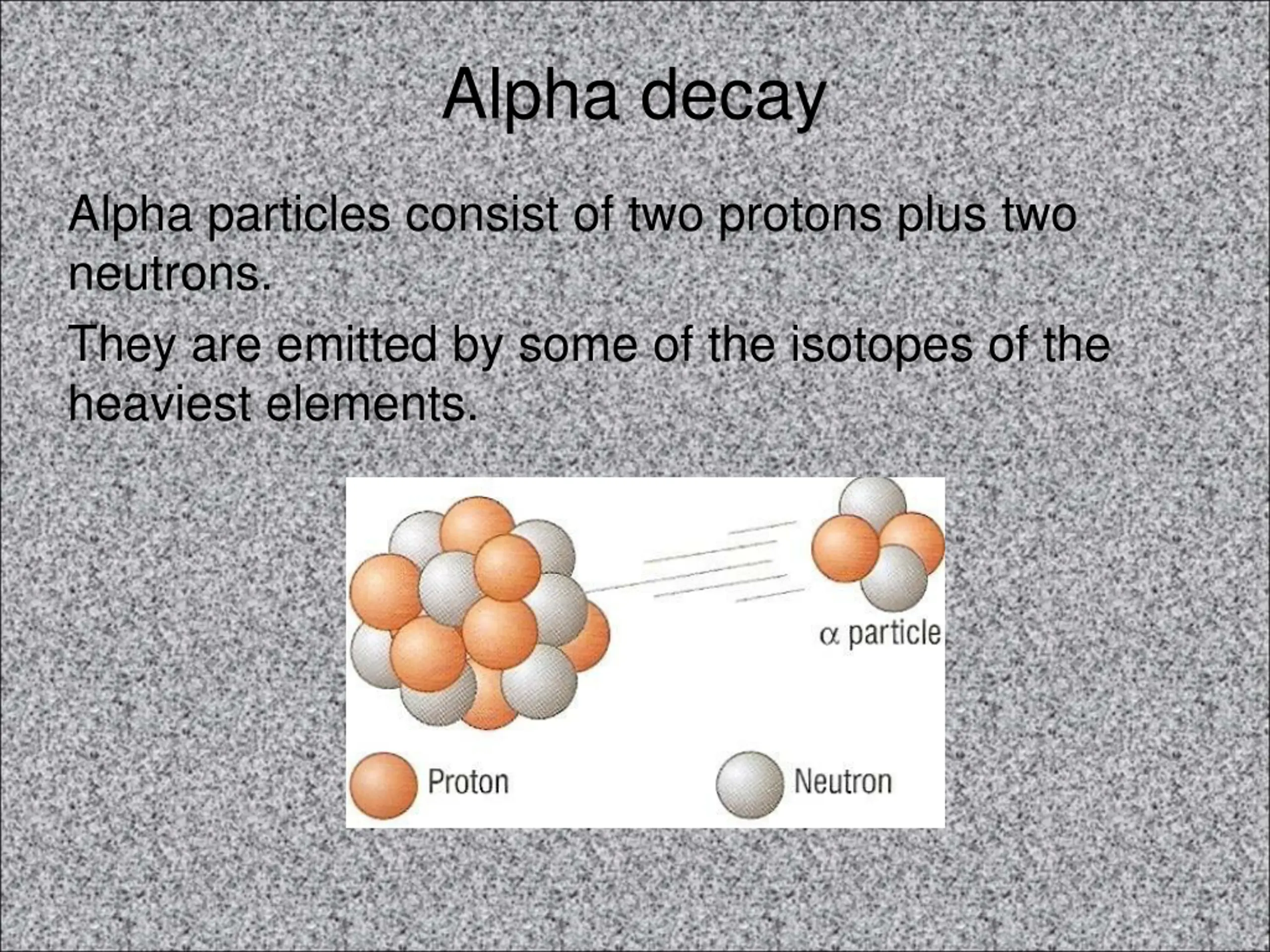 Alpha decay

Alpha particles consist of two protons plus two neutrons.

They are emitted by some of the isotopes of the heaviest elements.

$\alpha$ particle

Proton

Neutron